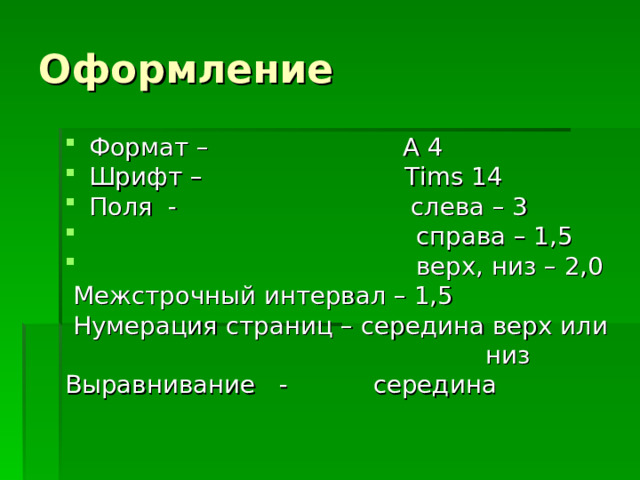 Оформление

Формат – А 4
Шрифт – Tims 14
Поля - слева – 3
справа – 1,5
верх, низ – 2,0
Межстрочный интервал – 1,5
Нумерация страниц – середина верх или низ
Выравнивание - середина